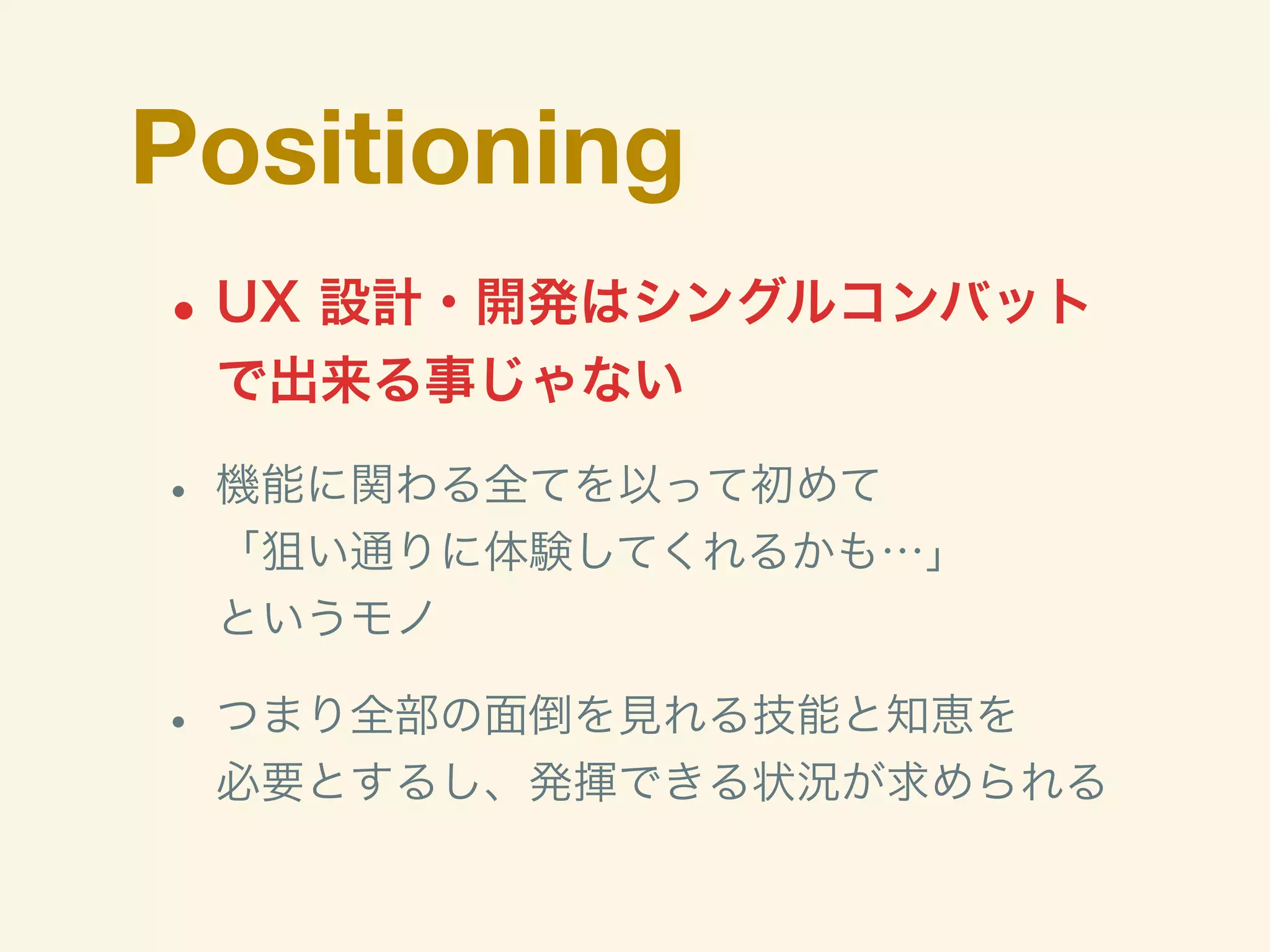 Positioning

• UX 設計・開発はシングルコンバットで出来る事じゃない

• 機能に関わる全てを以って初めて「狙い通りに体験してくれるかも…」というモノ

• つまり全部の面倒を見れる技能と知恵を必要とするし、発揮できる状況が求められる